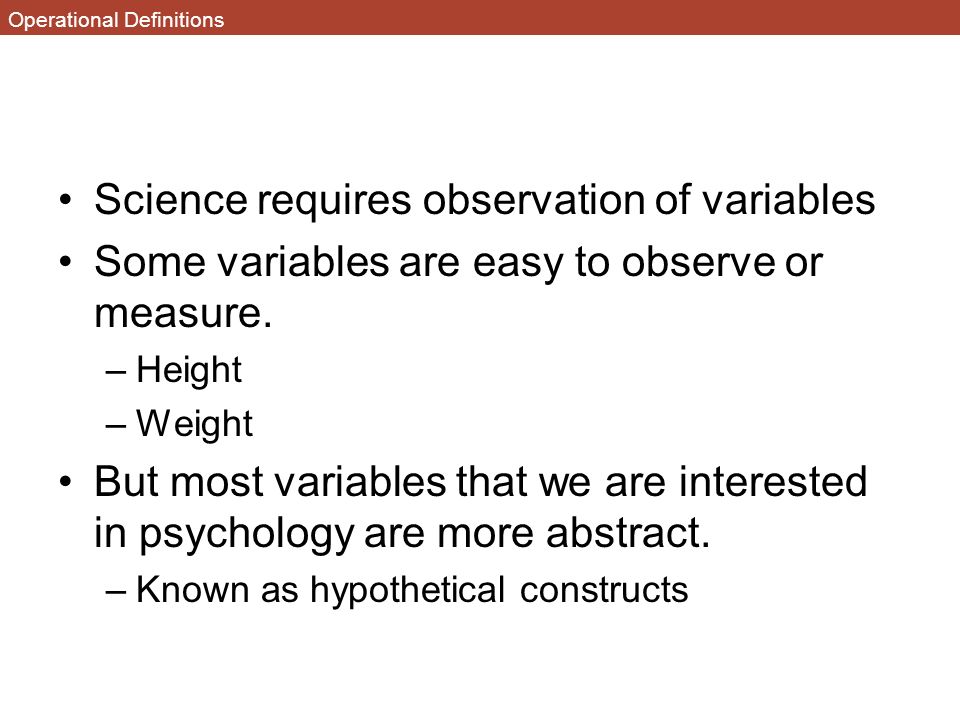 Operational Definitions

• Science requires observation of variables
• Some variables are easy to observe or measure.
– Height
– Weight
• But most variables that we are interested in psychology are more abstract.
– Known as hypothetical constructs